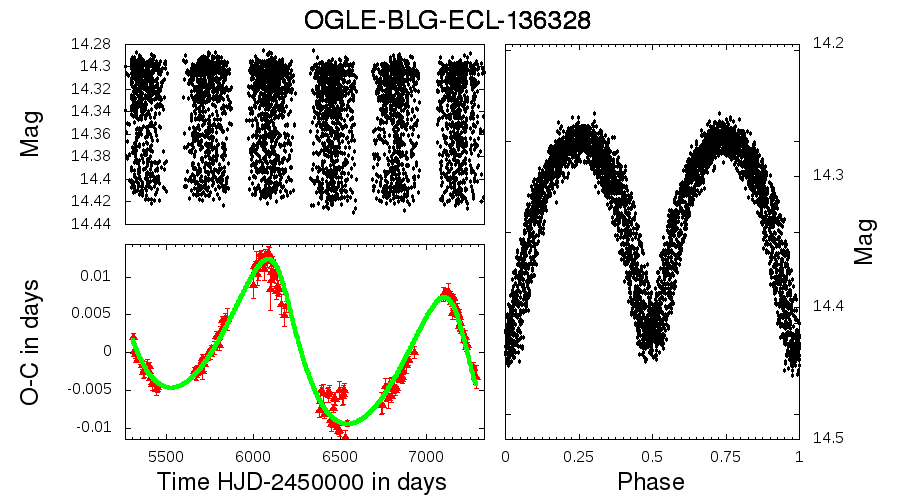 OGLE-BLG-ECL-136328

Mag

14.28
14.3
14.32
14.34
14.36
14.38
14.4
14.42
14.44

O-C in days

0.01
0.005
0
-0.005
-0.01

5500
6000
6500
7000

Time HJD-2450000 in days

14.2
14.3
14.4
14.5

Mag

0
0.25
0.5
0.75
1

Phase